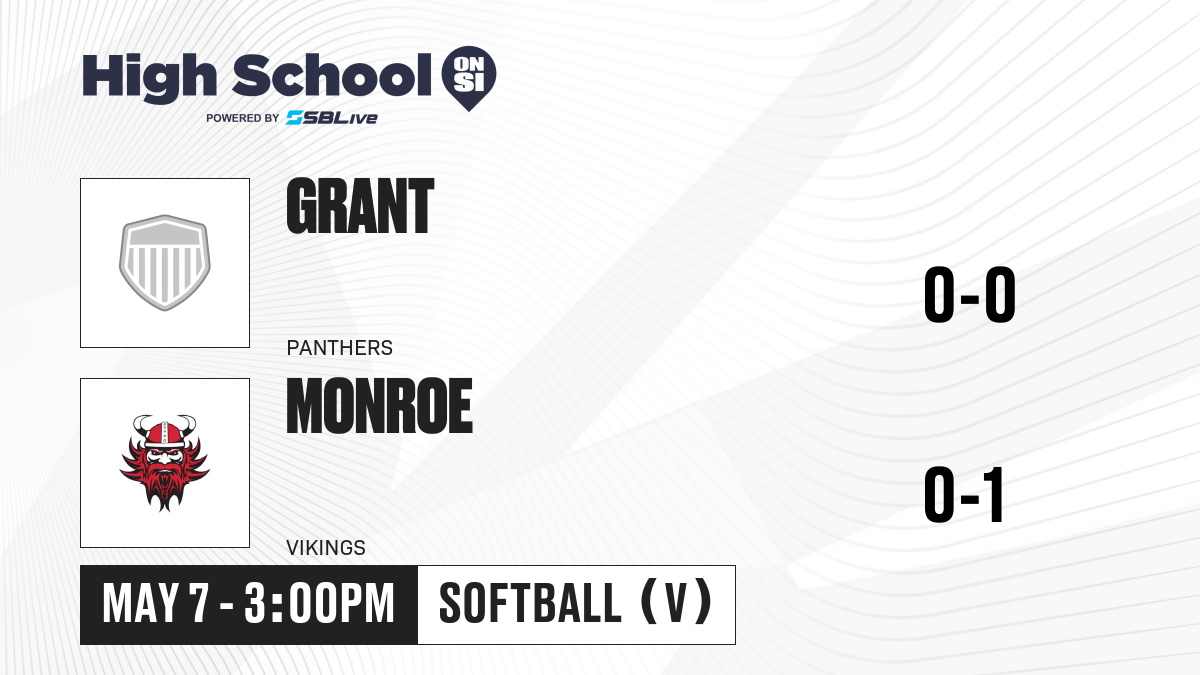 High School ON SI
POWERED BY SBLive

GRANT
PANTHERS
0-0

MONROE
VIKINGS
0-1

MAY 7 - 3:00PM
SOFTBALL (V)